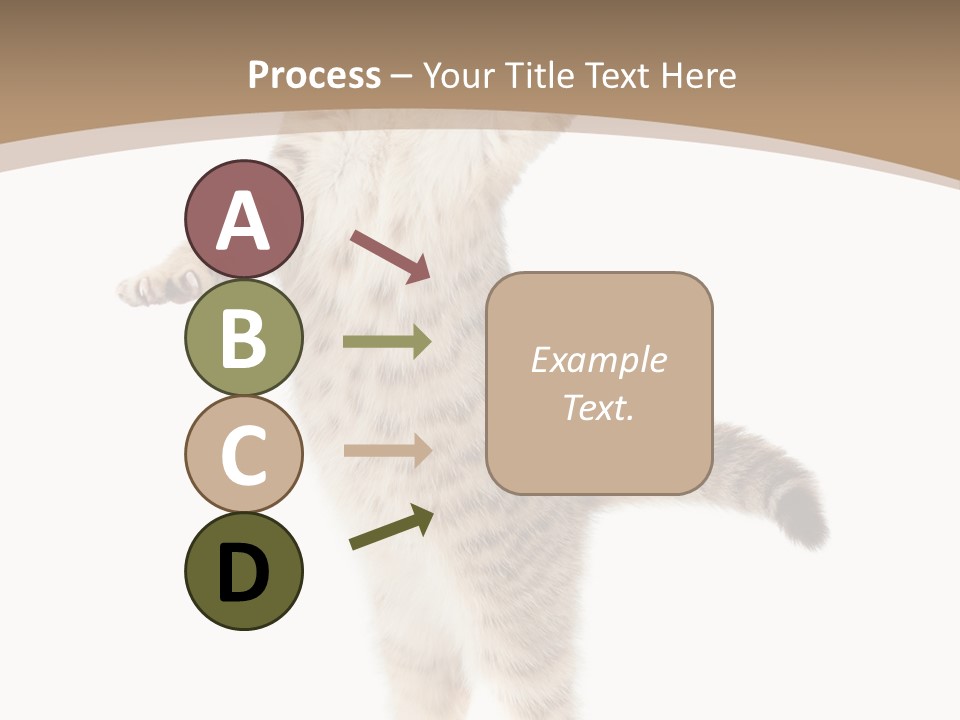 Process – Your Title Text Here

A

B

C

D

Example Text.